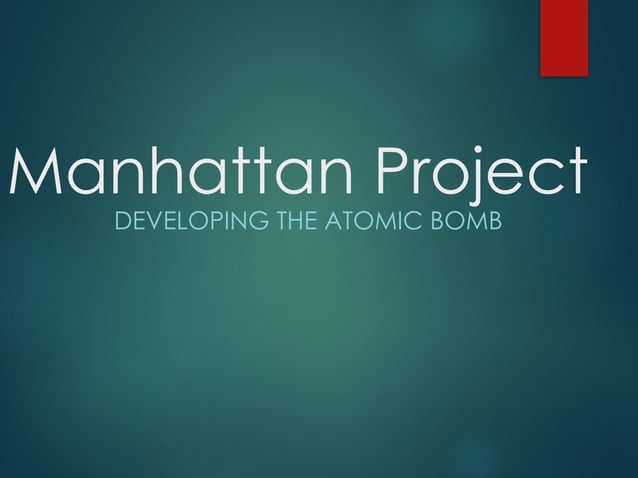 Manhattan Project
DEVELOPING THE ATOMIC BOMB